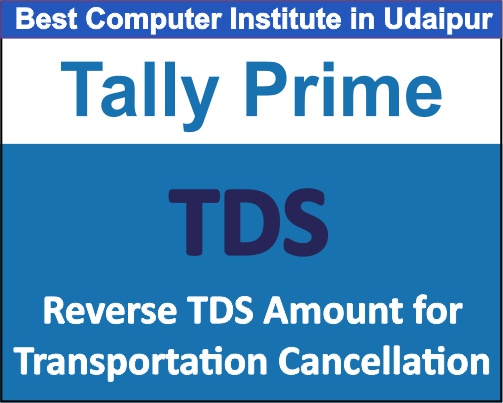 Best Computer Institute in Udaipur

Tally Prime

TDS

Reverse TDS Amount for Transportation Cancellation